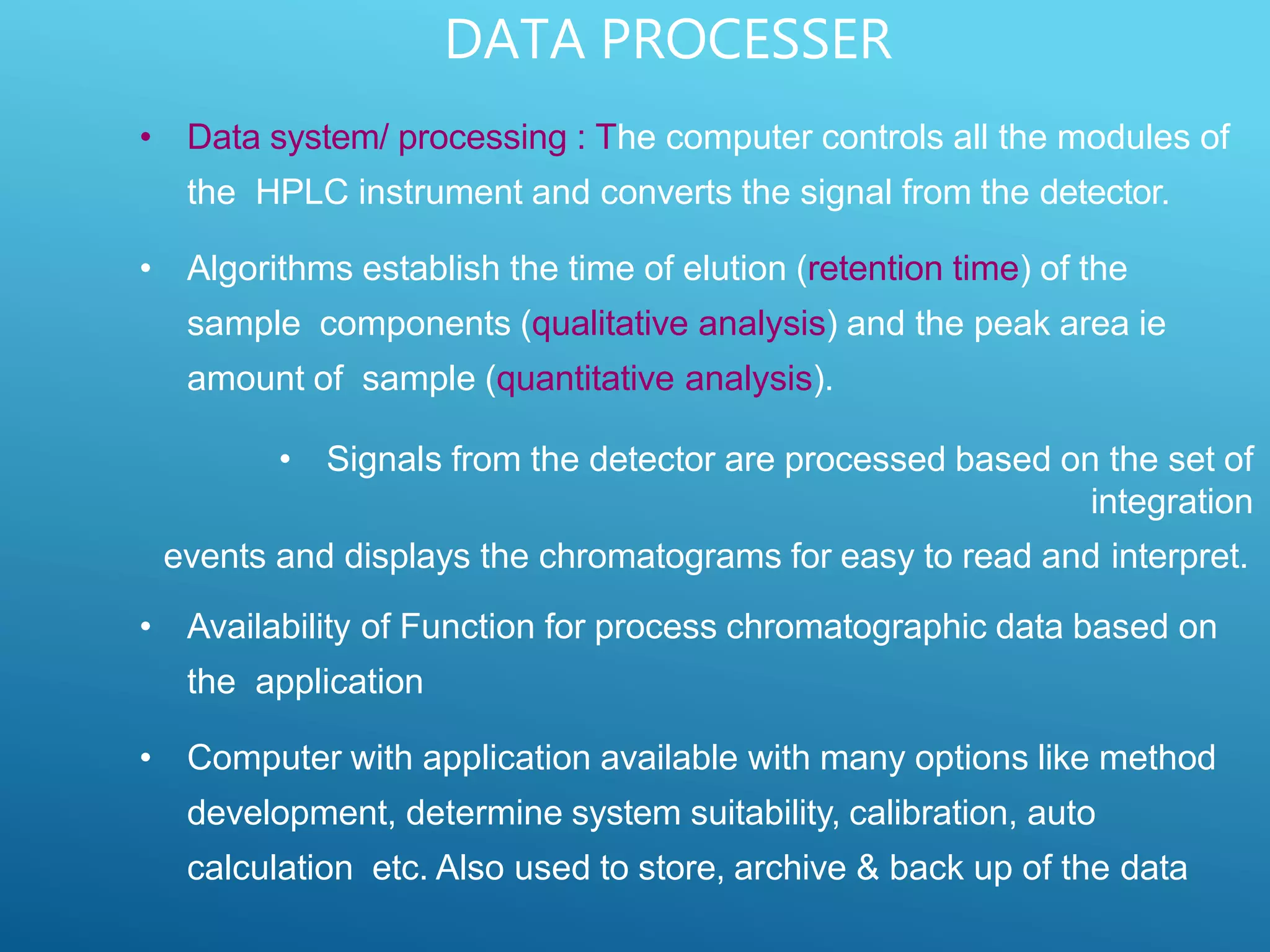 DATA PROCESSER

• Data system/ processing : The computer controls all the modules of the HPLC instrument and converts the signal from the detector.

• Algorithms establish the time of elution (retention time) of the sample components (qualitative analysis) and the peak area ie amount of sample (quantitative analysis).

• Signals from the detector are processed based on the set of integration events and displays the chromatograms for easy to read and interpret.

• Availability of Function for process chromatographic data based on the application

• Computer with application available with many options like method development, determine system suitability, calibration, auto calculation etc. Also used to store, archive & back up of the data